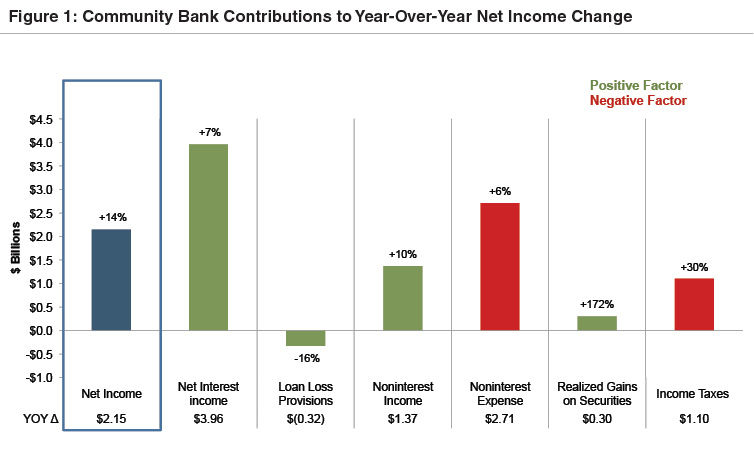 Figure 1: Community Bank Contributions to Year-Over-Year Net Income Change

Positive Factor
Negative Factor

$ Billions

$4.5
$4.0
$3.5
$3.0
$2.5
$2.0
$1.5
$1.0
$0.5
$0.0
-$0.5
-$1.0

+14%
+7%
-16%
+10%
+6%
+172%
+30%

| | Net Income | Net Interest income | Loan Loss Provisions | Noninterest Income | Noninterest Expense | Realized Gains on Securities | Income Taxes |
|---|---|---|---|---|---|---|---|
| YOY Δ | $2.15 | $3.96 | $(0.32) | $1.37 | $2.71 | $0.30 | $1.10 |